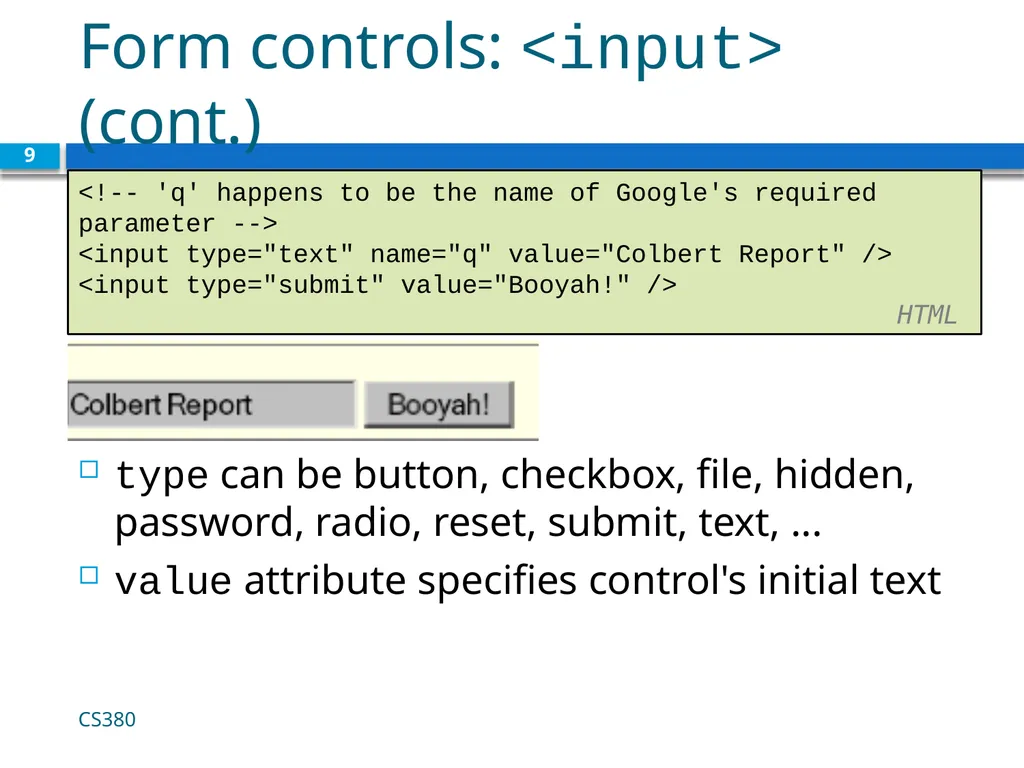 Form controls: <input> (cont.)

9

<!-- 'q' happens to be the name of Google's required parameter -->
<input type="text" name="q" value="Colbert Report" />
<input type="submit" value="Booyah!" />
HTML

Colbert Report Booyah!

type can be button, checkbox, file, hidden, password, radio, reset, submit, text, ...

value attribute specifies control's initial text

CS380